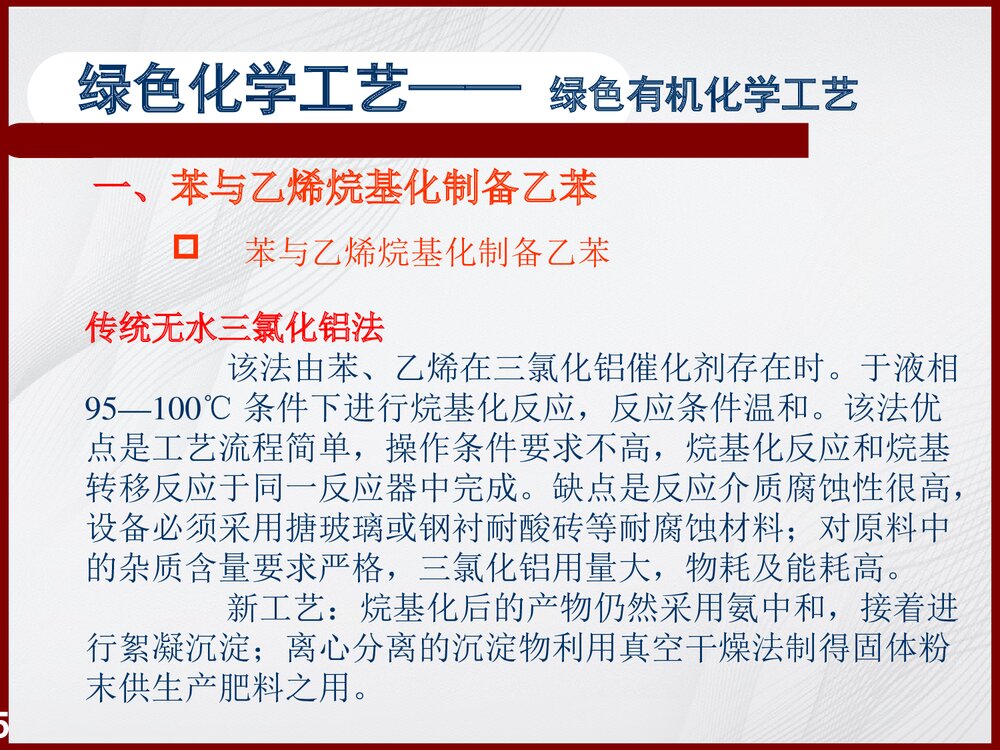 绿色化学工艺—— 绿色有机化学工艺

一、苯与乙烯烷基化制备乙苯

苯与乙烯烷基化制备乙苯

传统无水三氯化铝法

该法由苯、乙烯在三氯化铝催化剂存在时。于液相95—100℃ 条件下进行烷基化反应，反应条件温和。该法优点是工艺流程简单，操作条件要求不高，烷基化反应和烷基转移反应于同一反应器中完成。缺点是反应介质腐蚀性很高，设备必须采用搪玻璃或钢衬耐酸砖等耐腐蚀材料；对原料中的杂质含量要求严格，三氯化铝用量大，物耗及能耗高。

新工艺：烷基化后的产物仍然采用氨中和，接着进行絮凝沉淀；离心分离的沉淀物利用真空干燥法制得固体粉末供生产肥料之用。

5